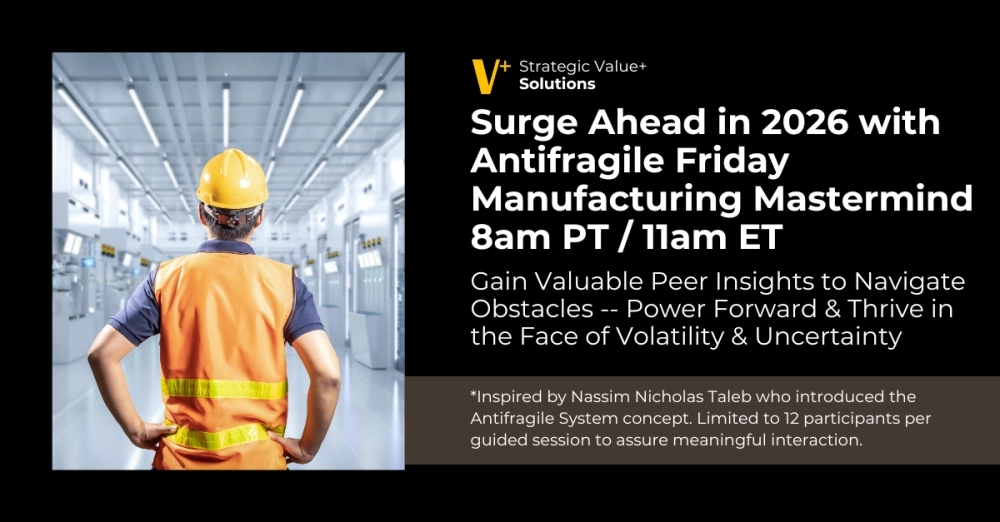 V+ Strategic Value+ Solutions

Surge Ahead in 2026 with Antifragile Friday Manufacturing Mastermind 8am PT / 11am ET

Gain Valuable Peer Insights to Navigate Obstacles -- Power Forward & Thrive in the Face of Volatility & Uncertainty

*Inspired by Nassim Nicholas Taleb who introduced the Antifragile System concept. Limited to 12 participants per guided session to assure meaningful interaction.